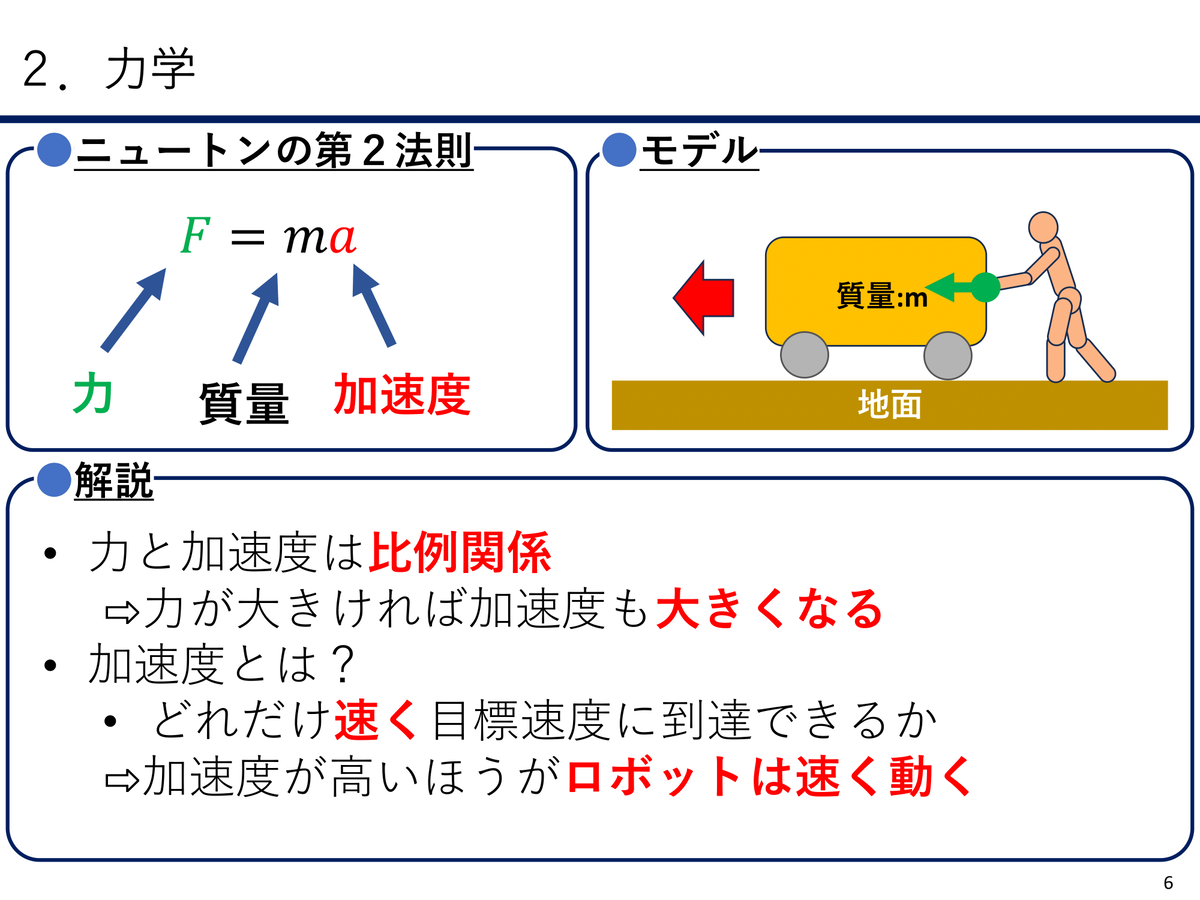 2．力学

ニュートンの第2法則

$F = ma$

力

質量

加速度

モデル

質量:m

地面

解説

• 力と加速度は比例関係
⇨力が大きければ加速度も大きくなる
• 加速度とは？
• どれだけ速く目標速度に到達できるか
⇨加速度が高いほうがロボットは速く動く

6